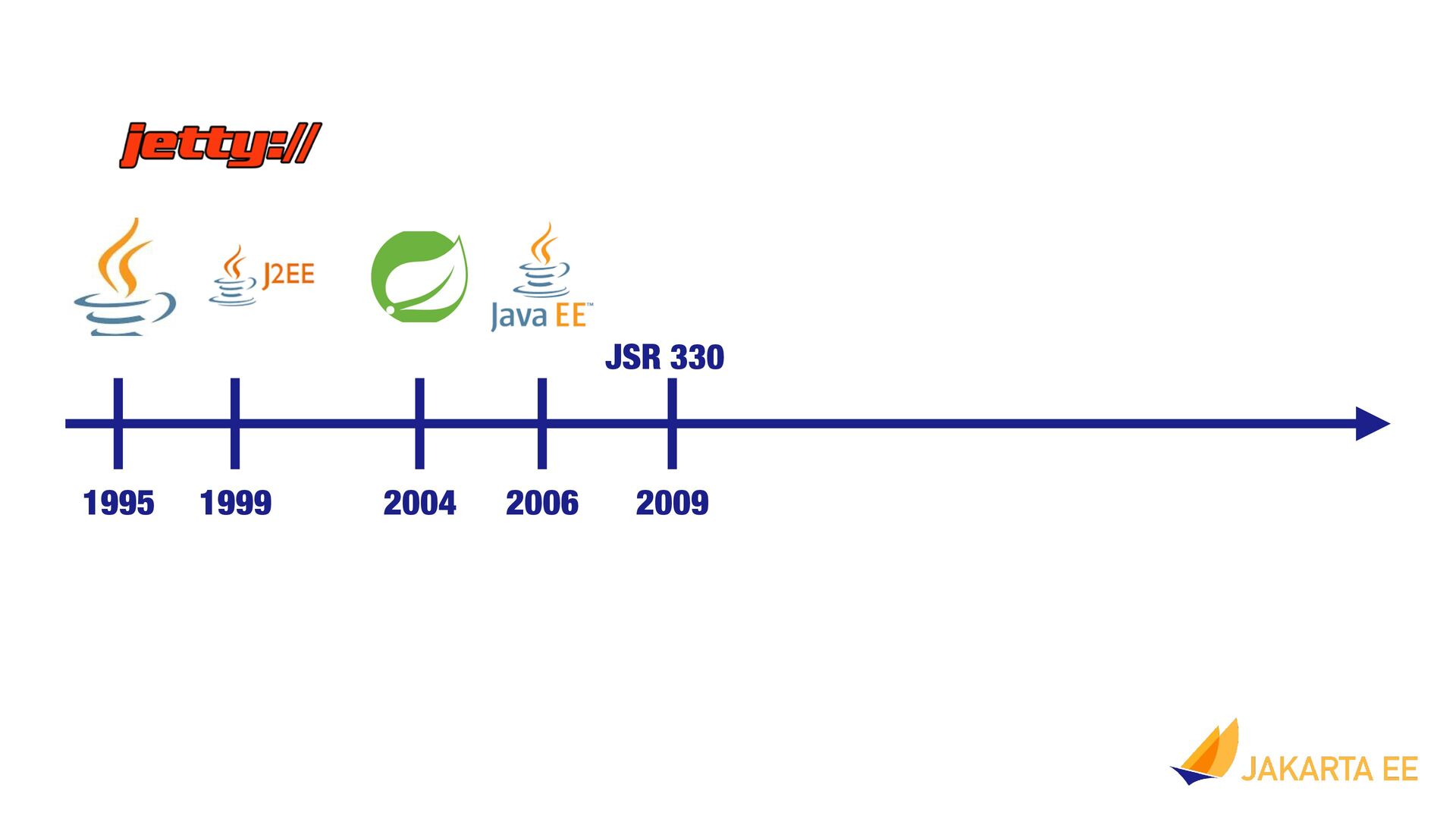 jetty://

J2EE

Java EE™

JSR 330

1995 1999 2004 2006 2009

JAKARTA EE